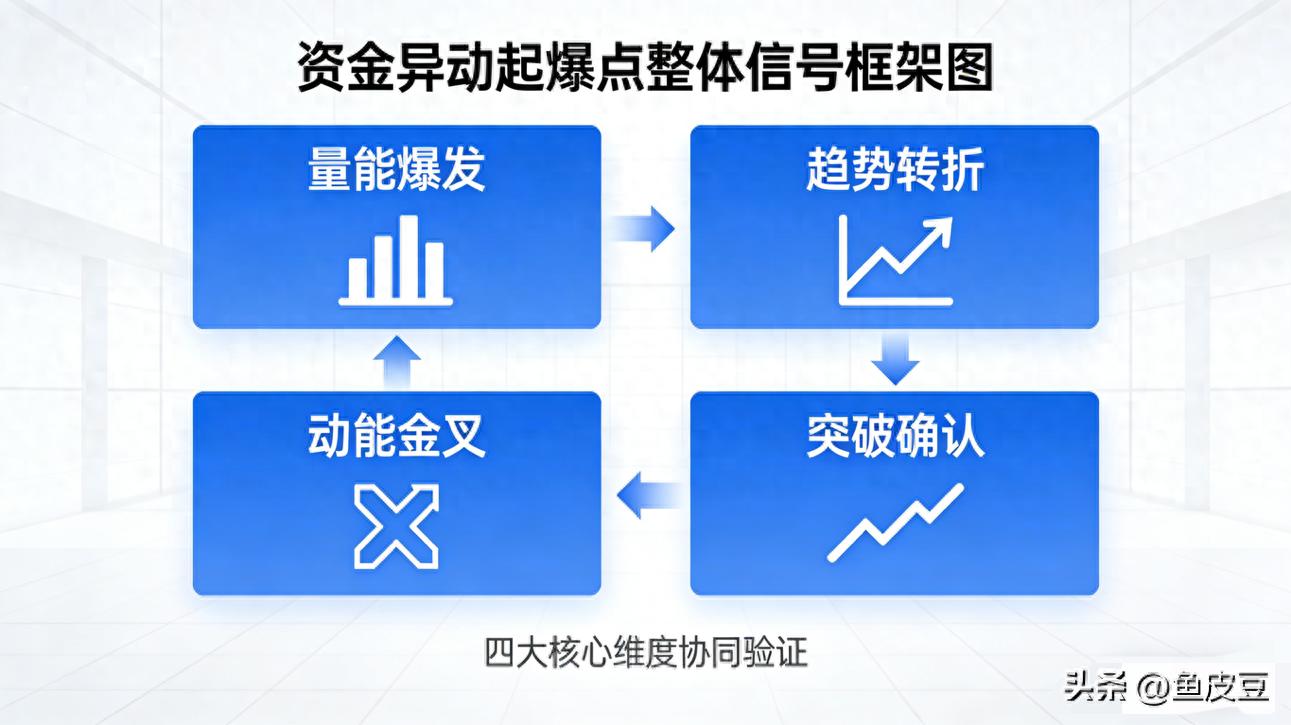 资金异动起爆点整体信号框架图

量能爆发

趋势转折

动能金叉

突破确认

四大核心维度协同验证

头条 @鱼皮豆